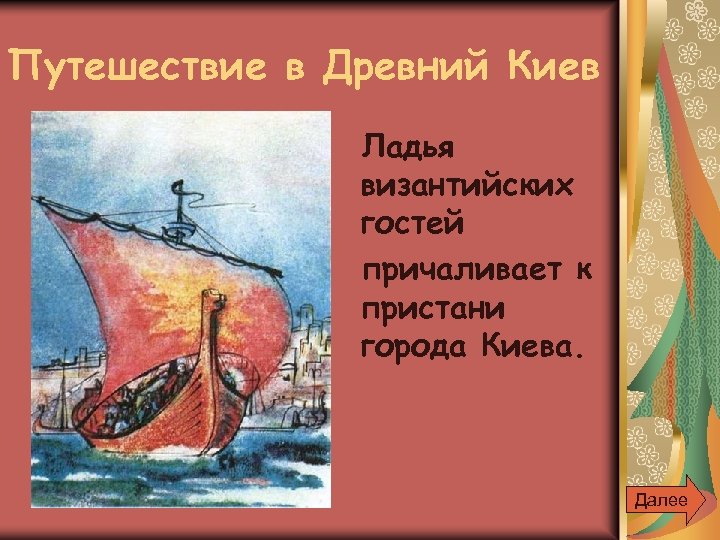 Путешествие в Древний Киев

Ладья византийских гостей

причаливает к пристани города Киева.

Далее